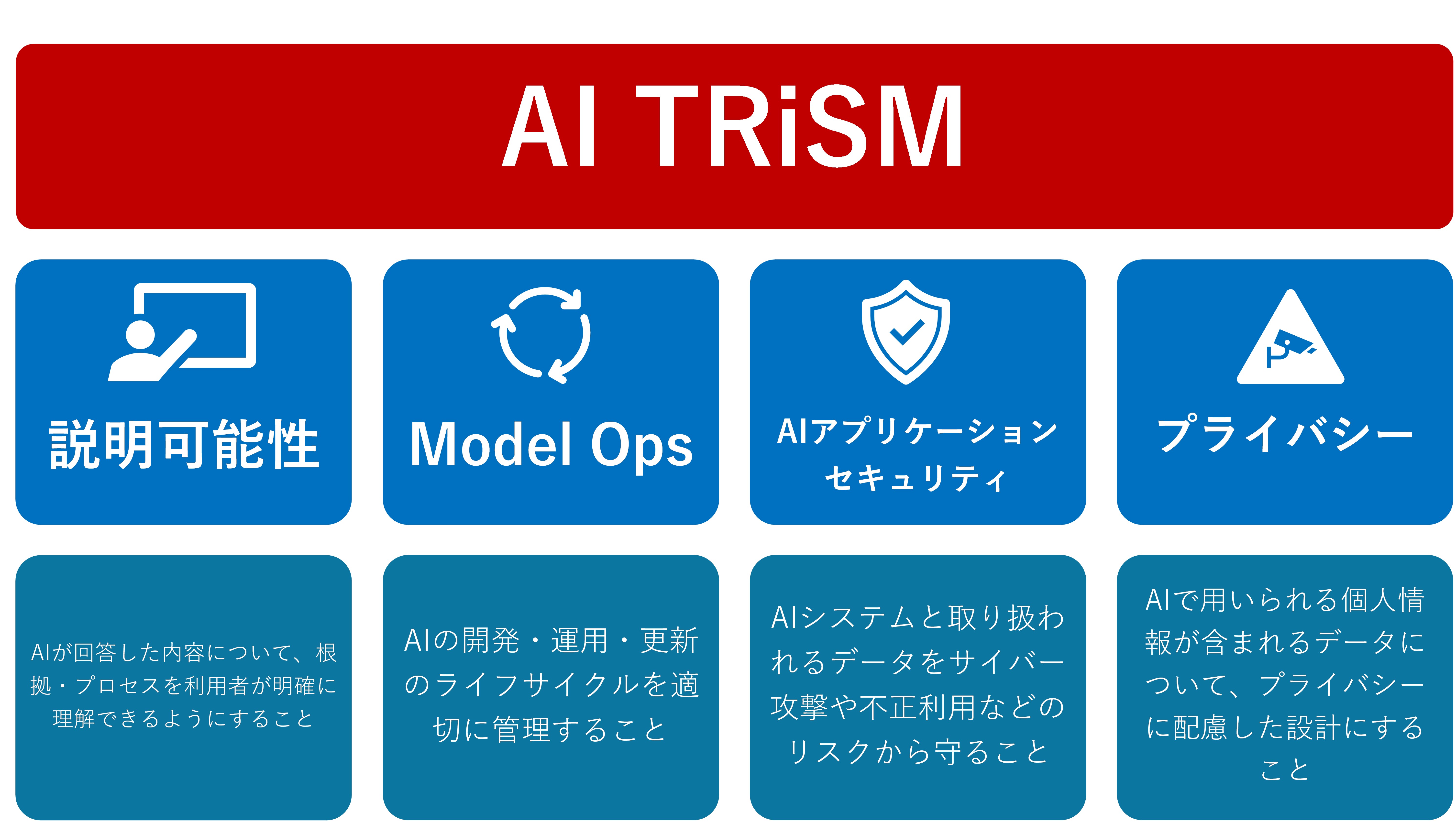 AI TRiSM

説明可能性

Model Ops

AIアプリケーションセキュリティ

プライバシー

AIが回答した内容について、根拠・プロセスを利用者が明確に理解できるようにすること

AIの開発・運用・更新のライフサイクルを適切に管理すること

AIシステムと取り扱われるデータをサイバー攻撃や不正利用などのリスクから守ること

AIで用いられる個人情報が含まれるデータについて、プライバシーに配慮した設計にすること